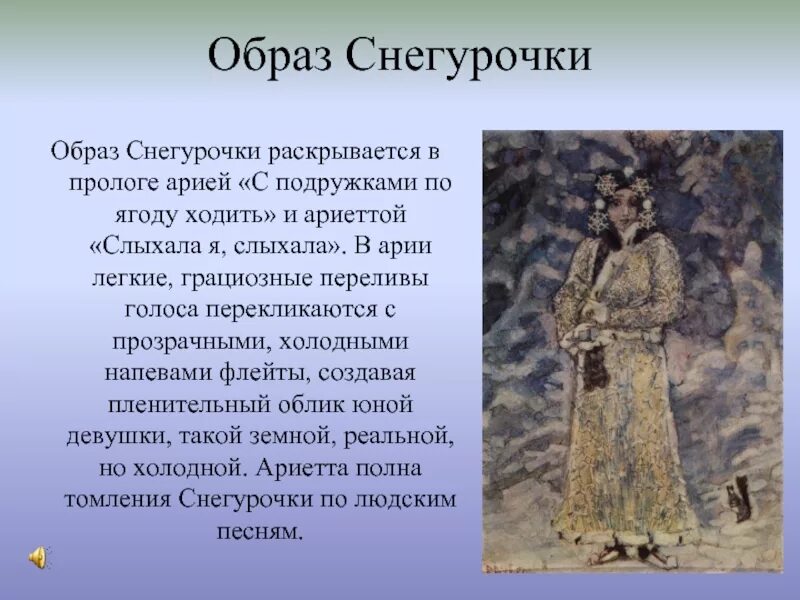 Образ Снегурочки

Образ Снегурочки раскрывается в прологе арией «С подружками по ягоду ходить» и ариеттой «Слыхала я, слыхала». В арии легкие, грациозные переливы голоса перекликаются с прозрачными, холодными напевами флейты, создавая пленительный облик юной девушки, такой земной, реальной, но холодной. Ариетта полна томления Снегурочки по людским песням.